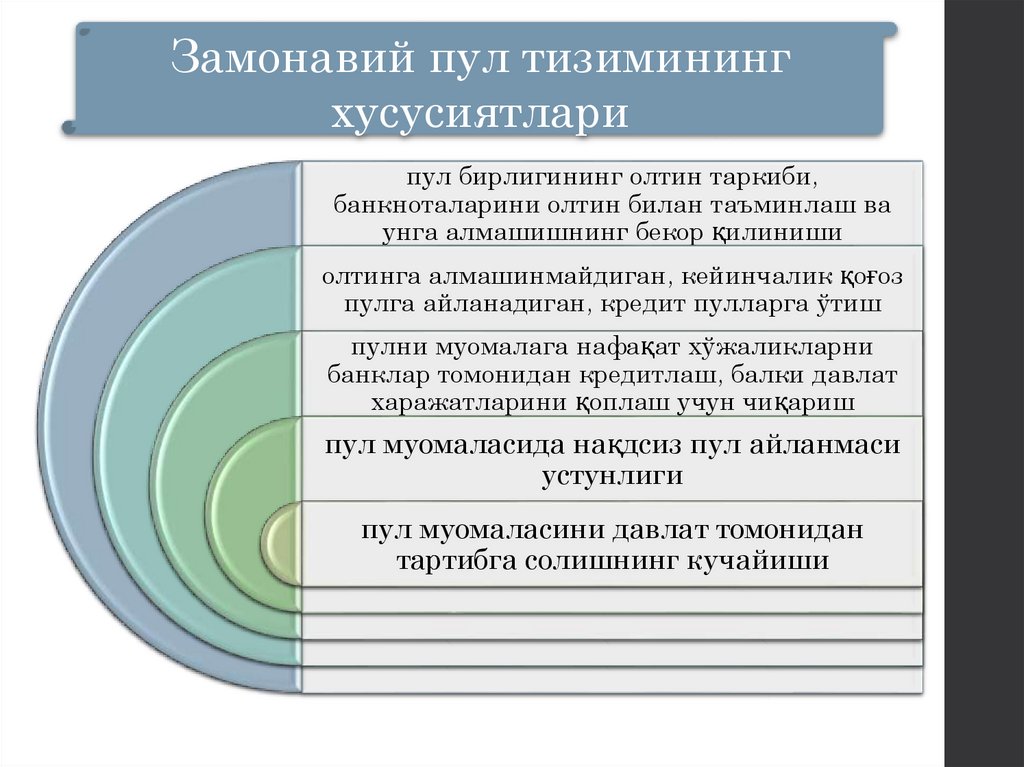 Замонавий пул тизимининг хусусиятлари

пул бирлигининг олтин таркиби, банкноталарини олтин билан таъминлаш ва унга алмашишнинг бекор қилиниши

олтинга алмашинмайдиган, кейинчалик қоғоз пулга айланадиган, кредит пулларга ўтиш

пулни муомалага нафақат хўжаликларни банклар томонидан кредитлаш, балки давлат харажатларини қоплаш учун чиқариш

пул муомаласида нақдсиз пул айланмаси устунлиги

пул муомаласини давлат томонидан тартибга солишнинг кучайиши